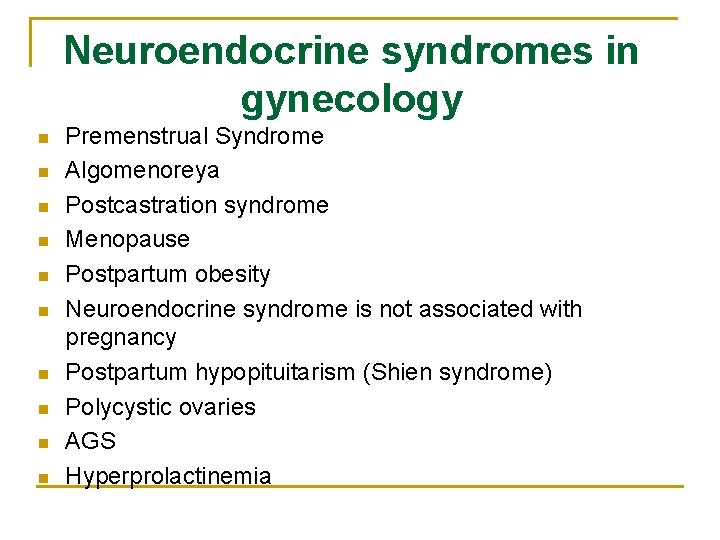 Neuroendocrine syndromes in gynecology

- Premenstrual Syndrome
- Algomenoreya
- Postcastration syndrome
- Menopause
- Postpartum obesity
- Neuroendocrine syndrome is not associated with pregnancy
- Postpartum hypopituitarism (Shien syndrome)
- Polycystic ovaries
- AGS
- Hyperprolactinemia